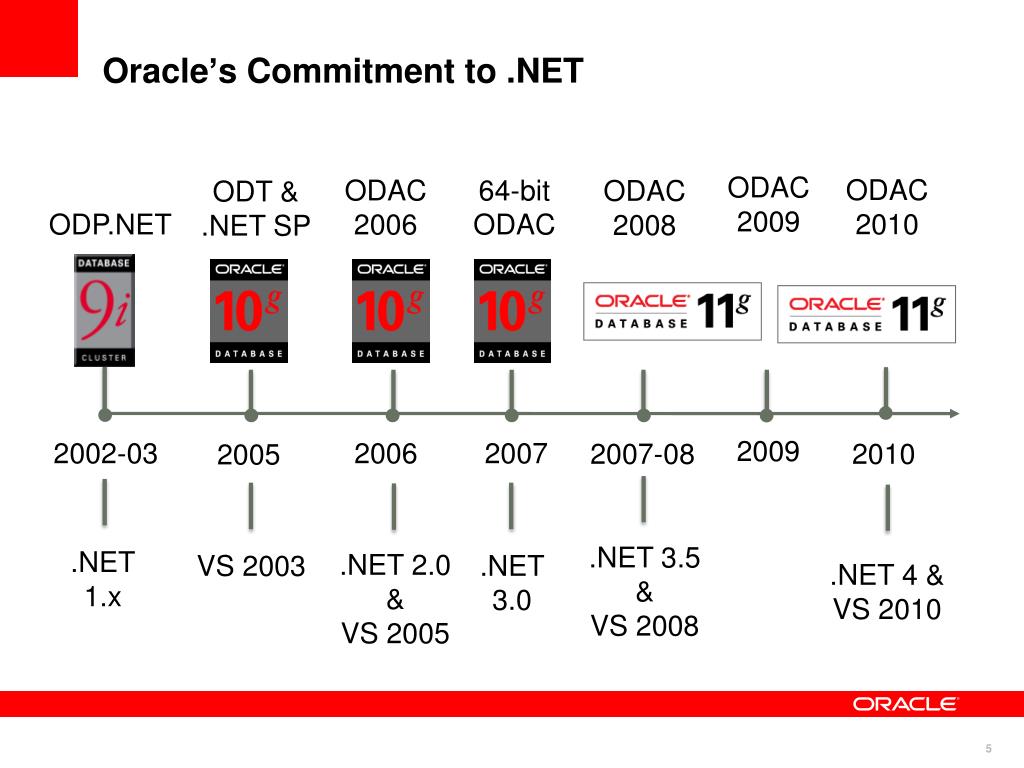 Oracle's Commitment to .NET

ODP.NET

ODT & .NET SP

ODAC 2006

64-bit ODAC

ODAC 2008

ODAC 2009

ODAC 2010

DATABASE 9i CLUSTER

ORACLE 10g DATABASE

ORACLE 10g DATABASE

ORACLE 10g DATABASE

ORACLE DATABASE 11g

ORACLE DATABASE 11g

2002-03

2005

2006

2007

2007-08

2009

2010

.NET 1.x

VS 2003

.NET 2.0 & VS 2005

.NET 3.0

.NET 3.5 & VS 2008

.NET 4 & VS 2010

ORACLE

5